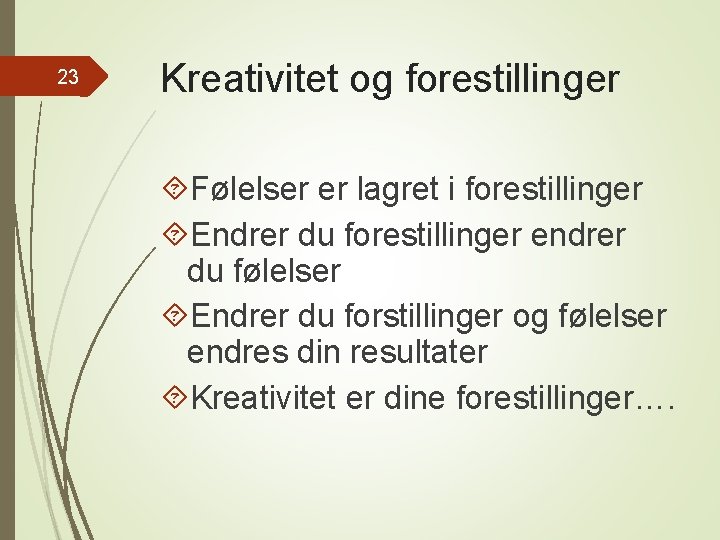 23

Kreativitet og forestillinger

Følelser er lagret i forestillinger

Endrer du forestillinger endrer du følelser

Endrer du forstillinger og følelser endres din resultater

Kreativitet er dine forestillinger….